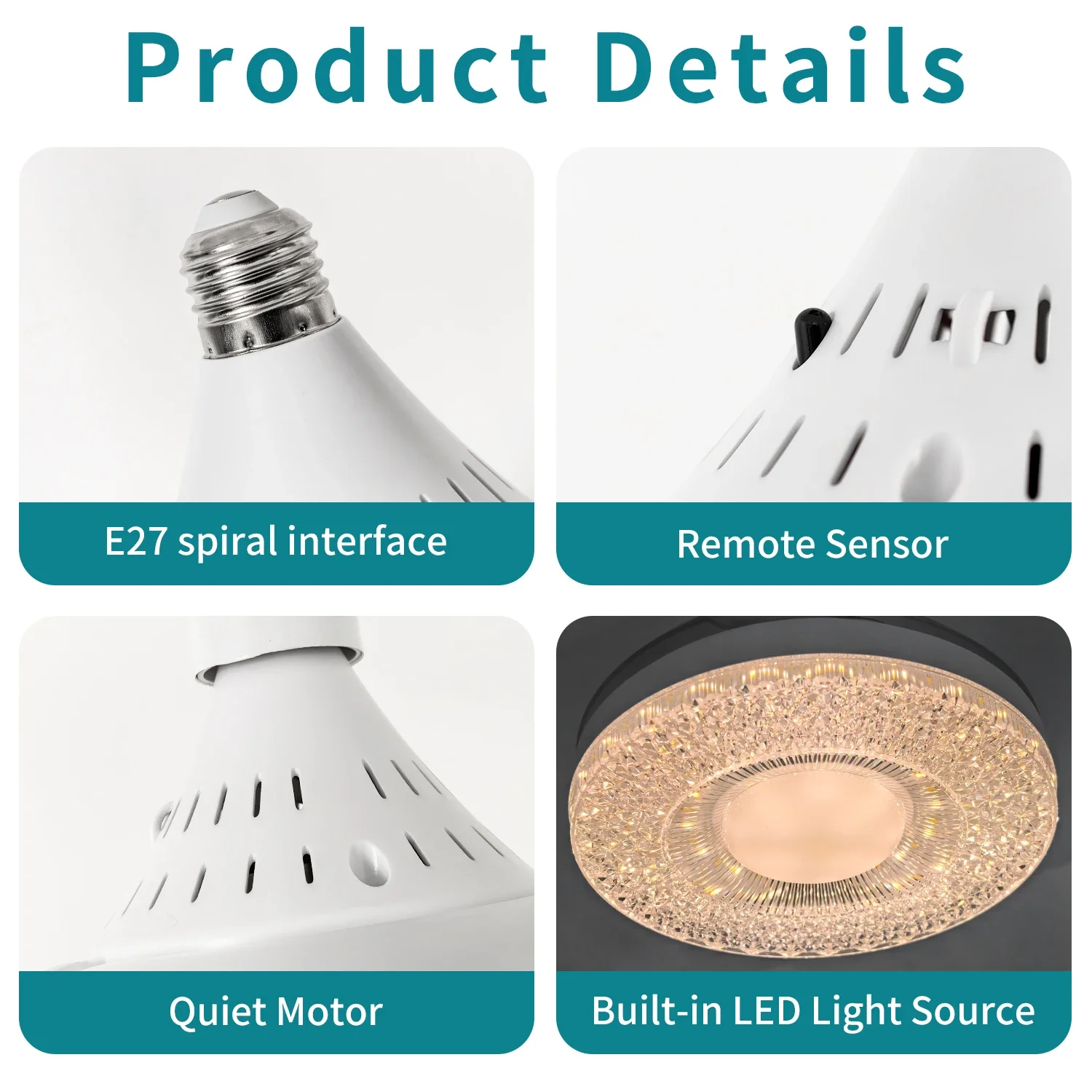 Product Details

E27 spiral interface

Remote Sensor

Quiet Motor

Built-in LED Light Source